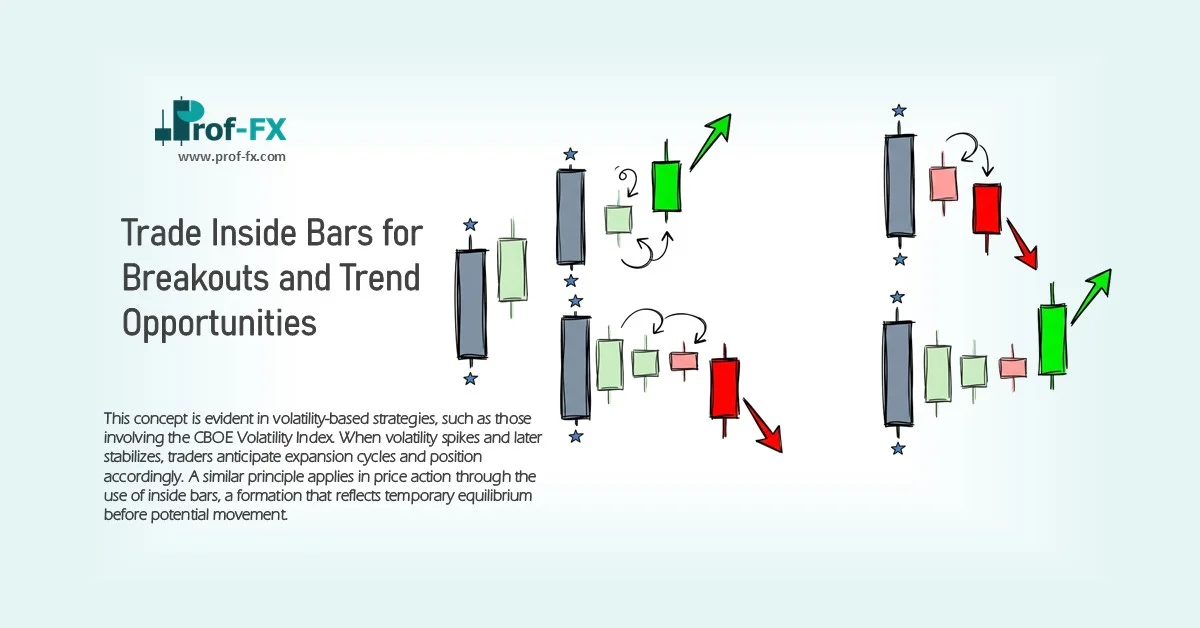 Prof-FX
www.prof-fx.com

Trade Inside Bars for Breakouts and Trend Opportunities

This concept is evident in volatility-based strategies, such as those involving the CBOE Volatility Index. When volatility spikes and later stabilizes, traders anticipate expansion cycles and position accordingly. A similar principle applies in price action through the use of inside bars, a formation that reflects temporary equilibrium before potential movement.